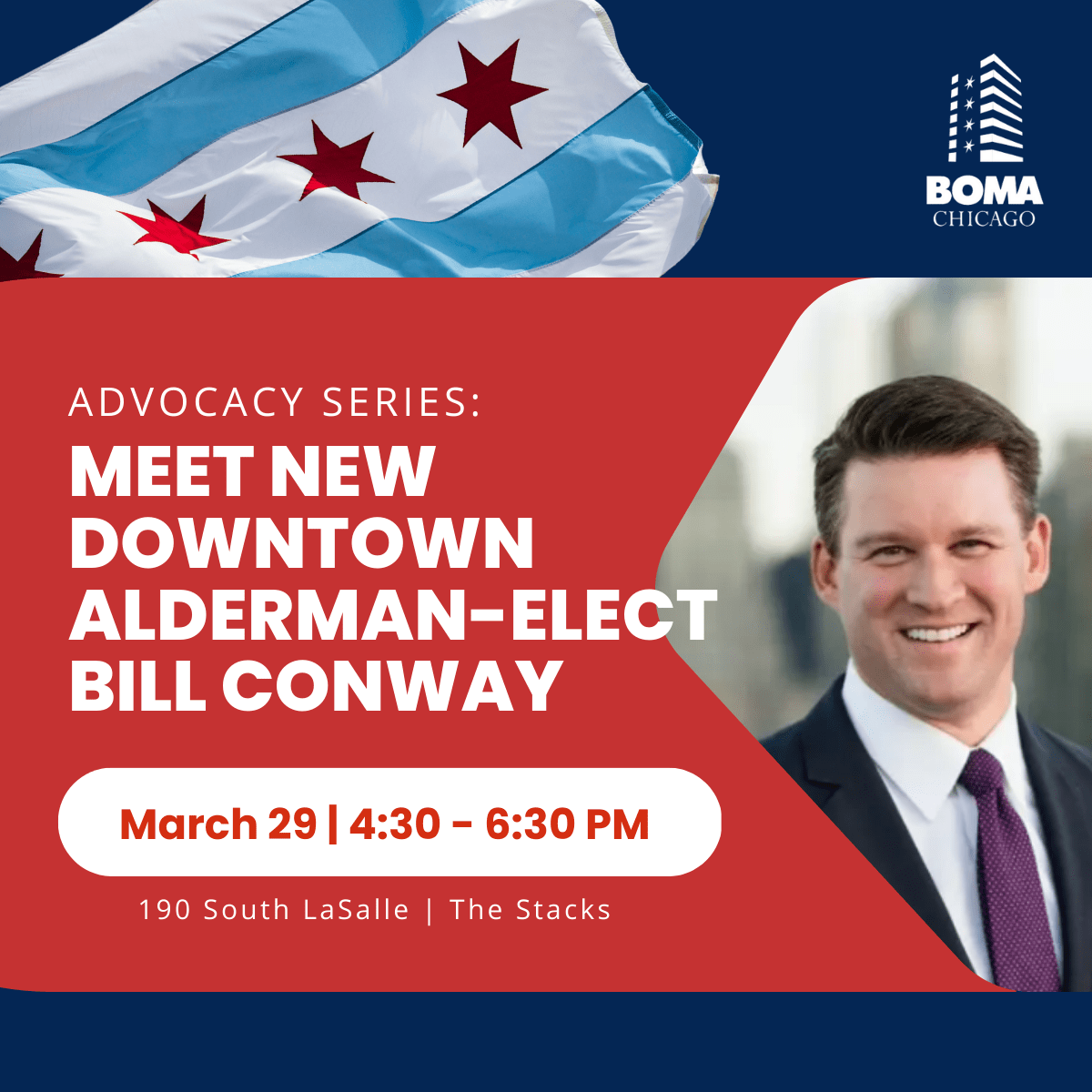 BOMA
CHICAGO

ADVOCACY SERIES:
MEET NEW DOWNTOWN ALDERMAN-ELECT BILL CONWAY

March 29 | 4:30 - 6:30 PM

190 South LaSalle | The Stacks